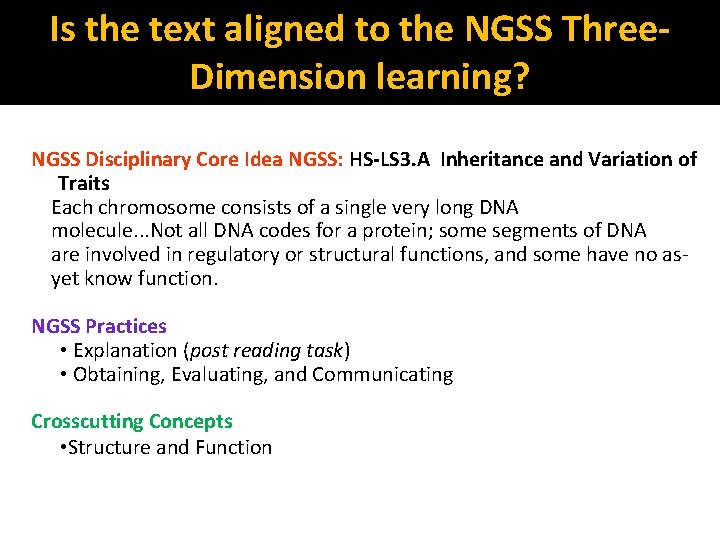 Is the text aligned to the NGSS Three-Dimension learning?

NGSS Disciplinary Core Idea NGSS: HS-LS3.A Inheritance and Variation of Traits

Each chromosome consists of a single very long DNA molecule...Not all DNA codes for a protein; some segments of DNA are involved in regulatory or structural functions, and some have no as-yet know function.

NGSS Practices
• Explanation (post reading task)
• Obtaining, Evaluating, and Communicating

Crosscutting Concepts
•Structure and Function